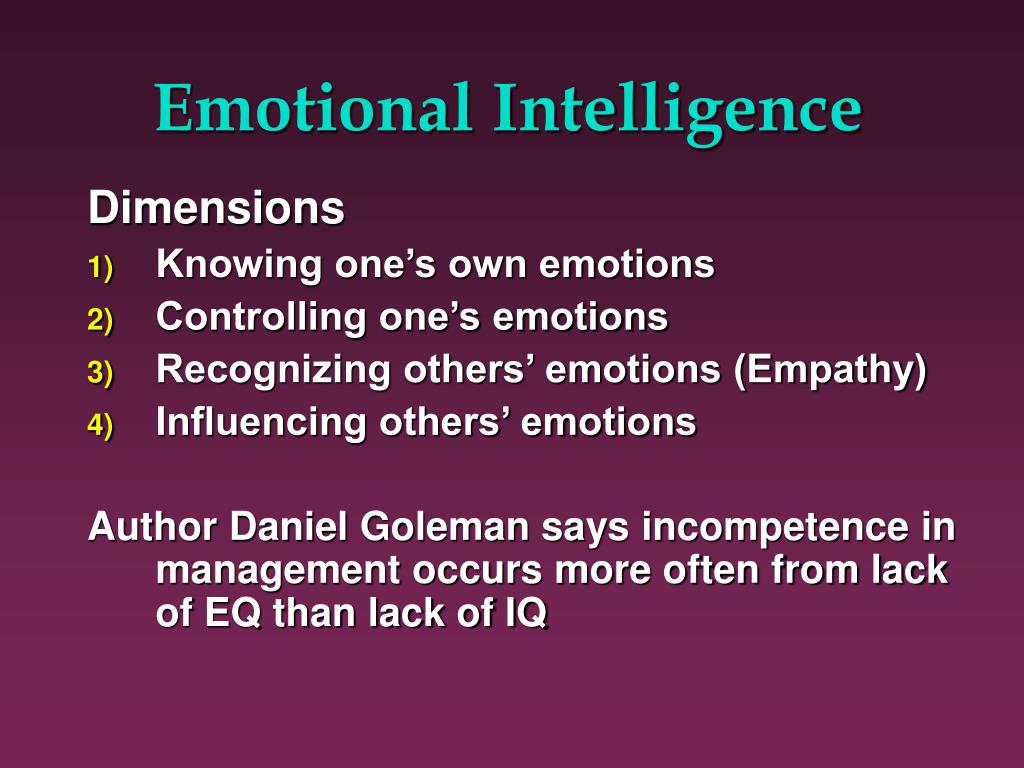 Emotional Intelligence

Dimensions

1) Knowing one’s own emotions
2) Controlling one’s emotions
3) Recognizing others’ emotions (Empathy)
4) Influencing others’ emotions

Author Daniel Goleman says incompetence in management occurs more often from lack of EQ than lack of IQ